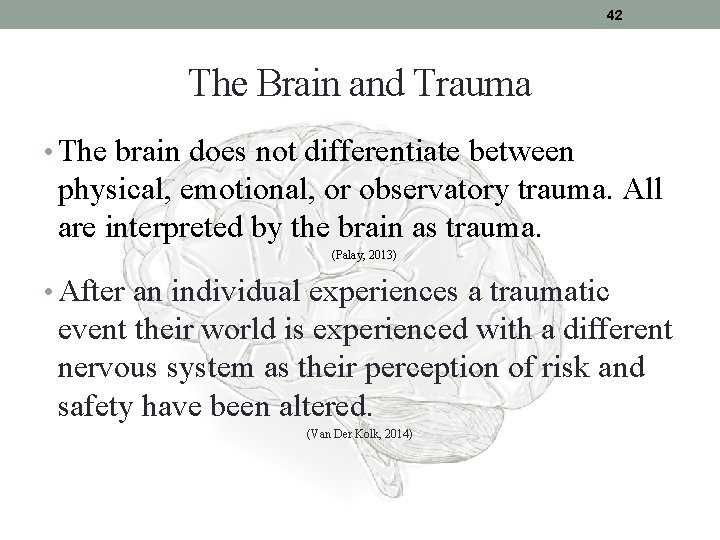 42

The Brain and Trauma

• The brain does not differentiate between physical, emotional, or observatory trauma. All are interpreted by the brain as trauma.

(Palay, 2013)

• After an individual experiences a traumatic event their world is experienced with a different nervous system as their perception of risk and safety have been altered.

(Van Der Kolk, 2014)